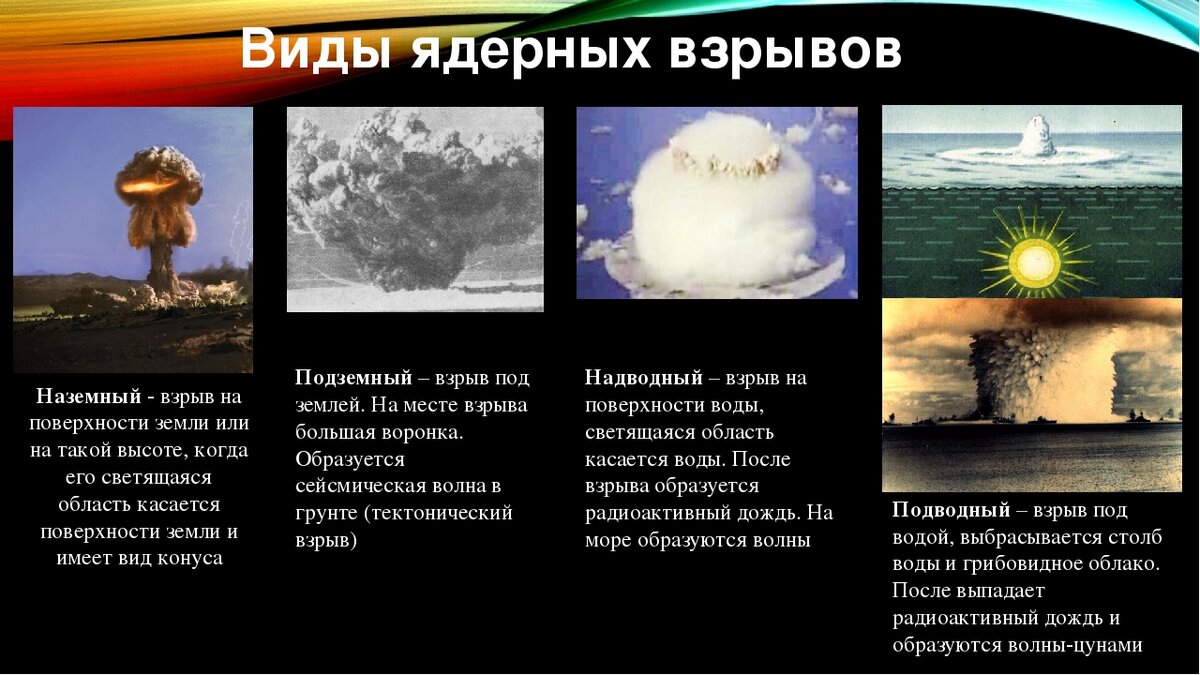 Виды ядерных взрывов

Наземный - взрыв на поверхности земли или на такой высоте, когда его светящаяся область касается поверхности земли и имеет вид конуса

Подземный – взрыв под землей. На месте взрыва большая воронка. Образуется сейсмическая волна в грунте (тектонический взрыв)

Надводный – взрыв на поверхности воды, светящаяся область касается воды. После взрыва образуется радиоактивный дождь. На море образуются волны

Подводный – взрыв под водой, выбрасывается столб воды и грибовидное облако. После выпадает радиоактивный дождь и образуются волны-цунами